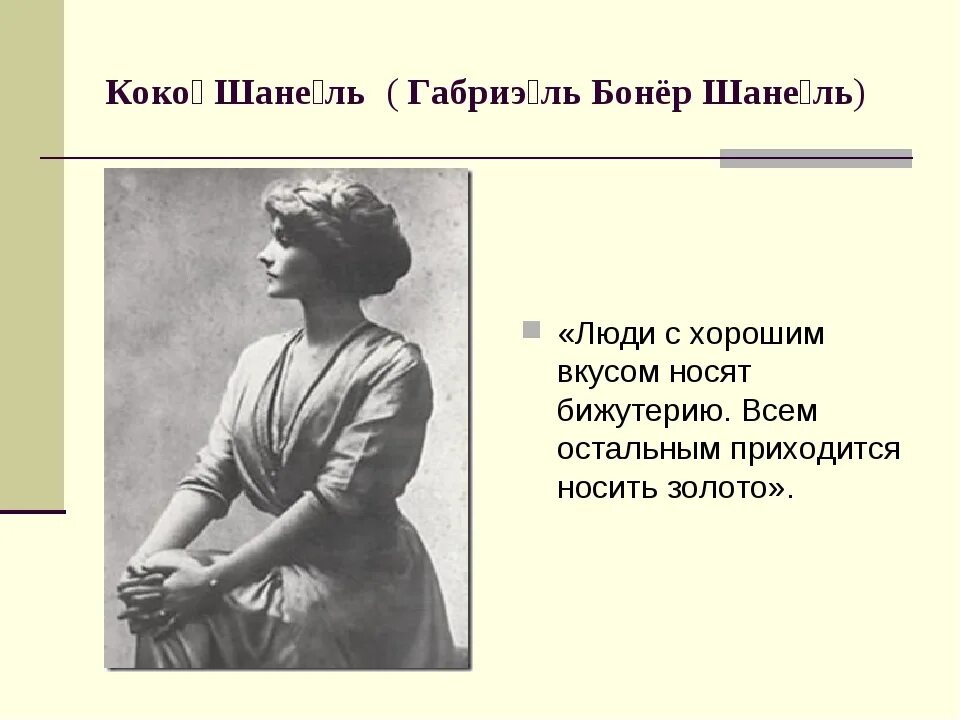 Коко Шанель ( Габриэль Бонёр Шанель)

«Люди с хорошим вкусом носят бижутерию. Всем остальным приходится носить золото».